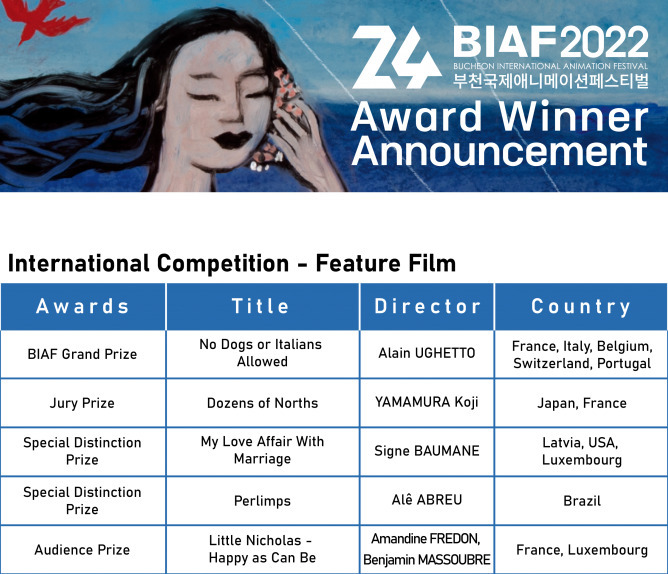 24 BIAF2022
BUCHEON INTERNATIONAL ANIMATION FESTIVAL
부천국제애니메이션페스티벌
Award Winner Announcement

International Competition - Feature Film

| Awards | Title | Director | Country |
|---|---|---|---|
| BIAF Grand Prize | No Dogs or Italians Allowed | Alain UGHETTO | France, Italy, Belgium, Switzerland, Portugal |
| Jury Prize | Dozens of Norths | YAMAMURA Koji | Japan, France |
| Special Distinction Prize | My Love Affair With Marriage | Signe BAUMANE | Latvia, USA, Luxembourg |
| Special Distinction Prize | Perlimps | Alê ABREU | Brazil |
| Audience Prize | Little Nicholas - Happy as Can Be | Amandine FREDON, Benjamin MASSOUBRE | France, Luxembourg |